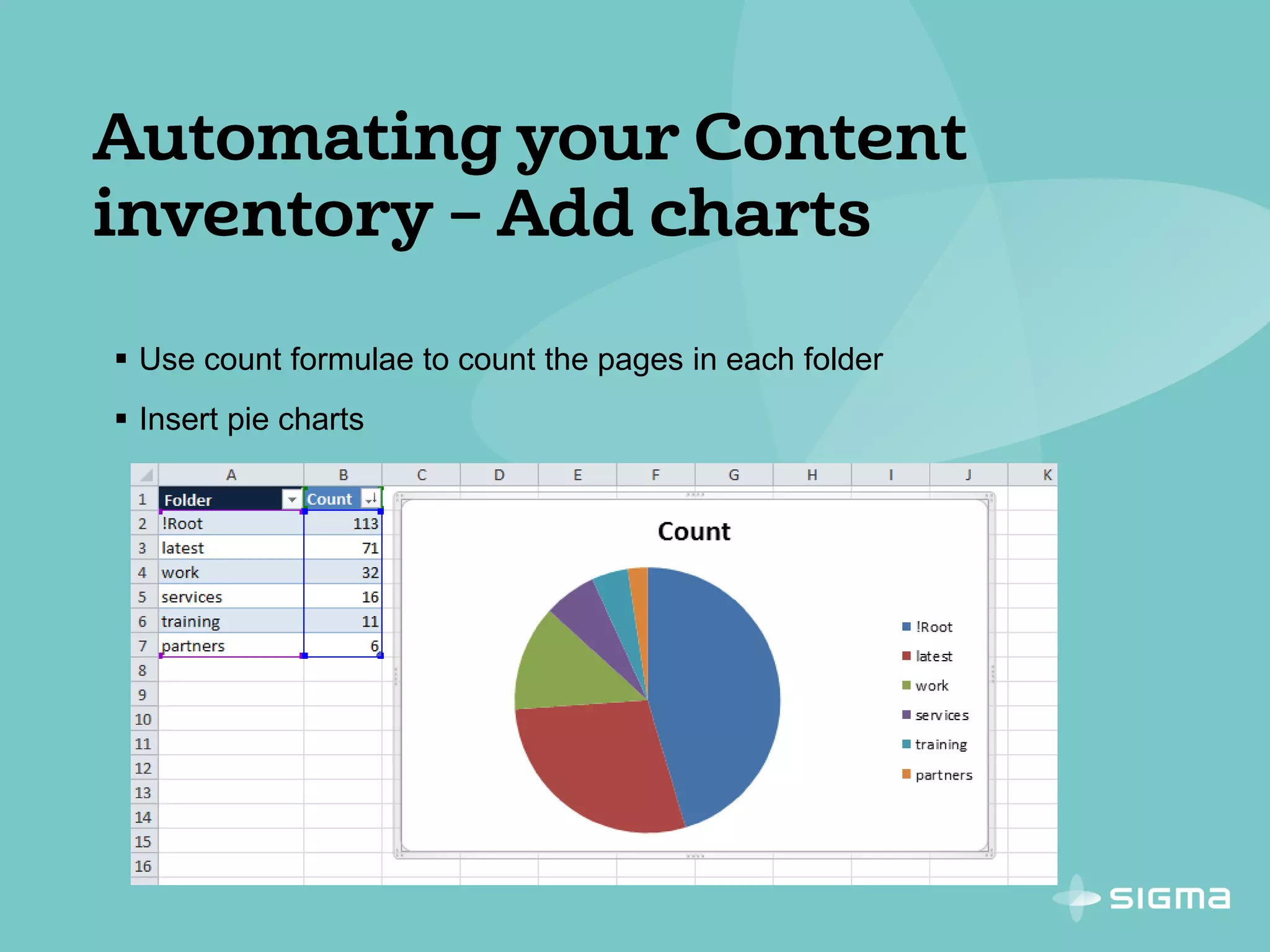 Automating your Content inventory – Add charts

▪ Use count formulae to count the pages in each folder

▪ Insert pie charts

| | A | B | C | D | E | F | G | H | I | J | K |
|---|---|---|---|---|---|---|---|---|---|---|---|
| 1 | Folder | Count | | | | | | | | | |
| 2 | !Root | 113 | | | | | | | | | |
| 3 | latest | 71 | | | | | | | | | |
| 4 | work | 32 | | | | | | | | | |
| 5 | services | 16 | | | | | | | | | |
| 6 | training | 11 | | | | | | | | | |
| 7 | partners | 6 | | | | | | | | | |
| 8 | | | | | | | | | | | |
| 9 | | | | | | | | | | | |
| 10 | | | | | | | | | | | |
| 11 | | | | | | | | | | | |
| 12 | | | | | | | | | | | |
| 13 | | | | | | | | | | | |
| 14 | | | | | | | | | | | |
| 15 | | | | | | | | | | | |
| 16 | | | | | | | | | | | |

Count

!Root
latest
work
services
training
partners

SIGMA